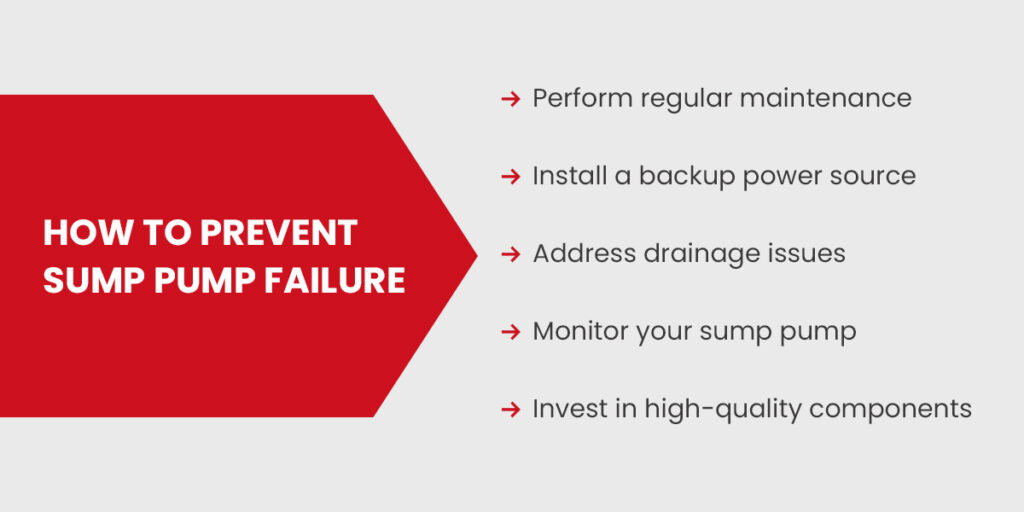 HOW TO PREVENT SUMP PUMP FAILURE

→ Perform regular maintenance

→ Install a backup power source

→ Address drainage issues

→ Monitor your sump pump

→ Invest in high-quality components